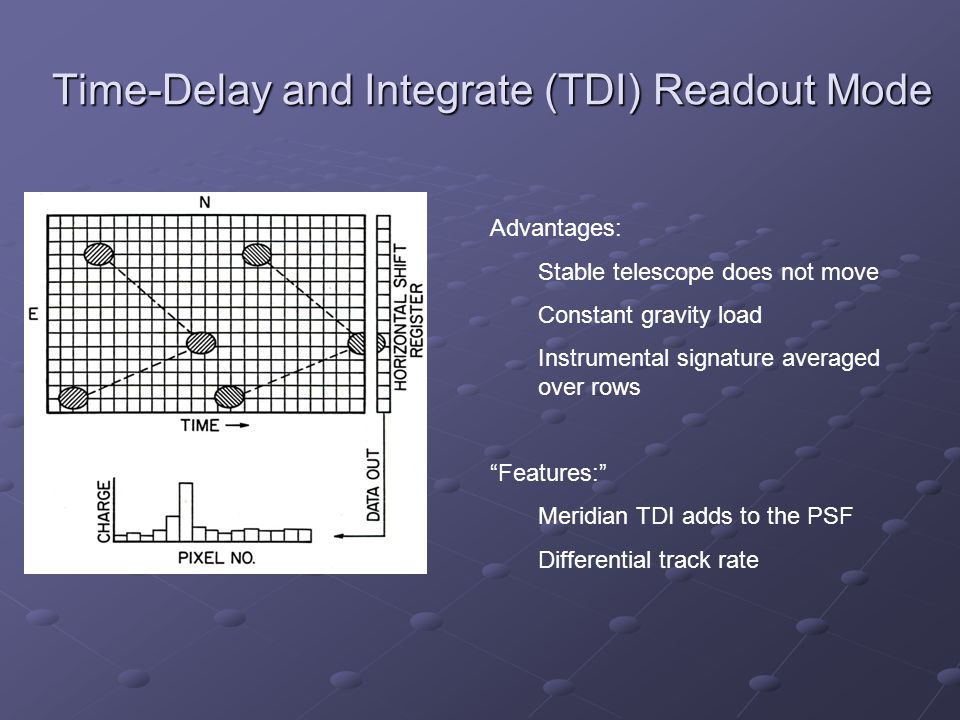 Time-Delay and Integrate (TDI) Readout Mode

N

E

HORIZONTAL SHIFT REGISTER

TIME

DATA OUT

CHARGE

PIXEL NO.

Advantages:

Stable telescope does not move

Constant gravity load

Instrumental signature averaged over rows

“Features:”

Meridian TDI adds to the PSF

Differential track rate